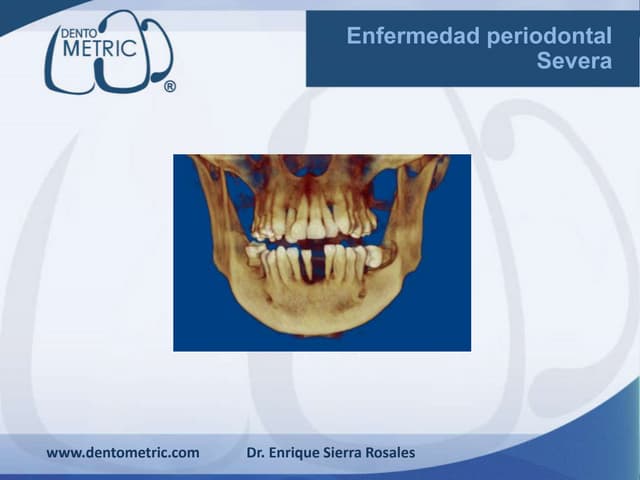 DENTO METRIC ®

Enfermedad periodontal Severa

www.dentometric.com Dr. Enrique Sierra Rosales